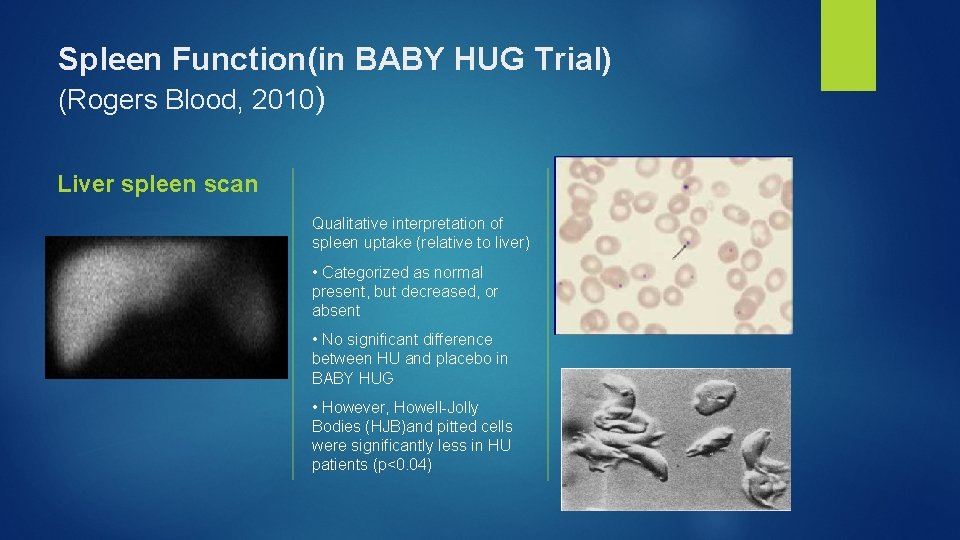 Spleen Function(in BABY HUG Trial)
(Rogers Blood, 2010)

Liver spleen scan

Qualitative interpretation of spleen uptake (relative to liver)

• Categorized as normal present, but decreased, or absent

• No significant difference between HU and placebo in BABY HUG

• However, Howell-Jolly Bodies (HJB)and pitted cells were significantly less in HU patients (p<0.04)